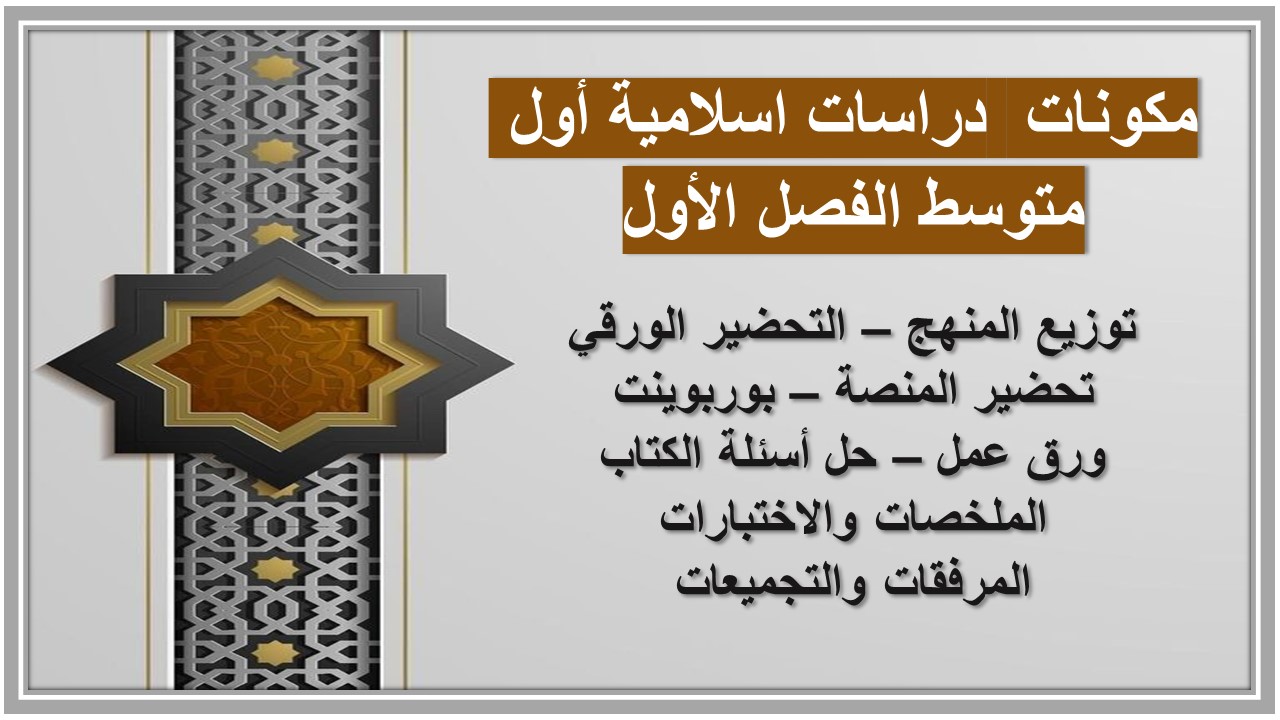 مكونات دراسات اسلامية أول متوسط الفصل الأول

توزيع المنهج – التحضير الورقي
تحضير المنصة – بوربوينت
ورق عمل – حل أسئلة الكتاب
الملخصات والاختبارات
المرفقات والتجميعات